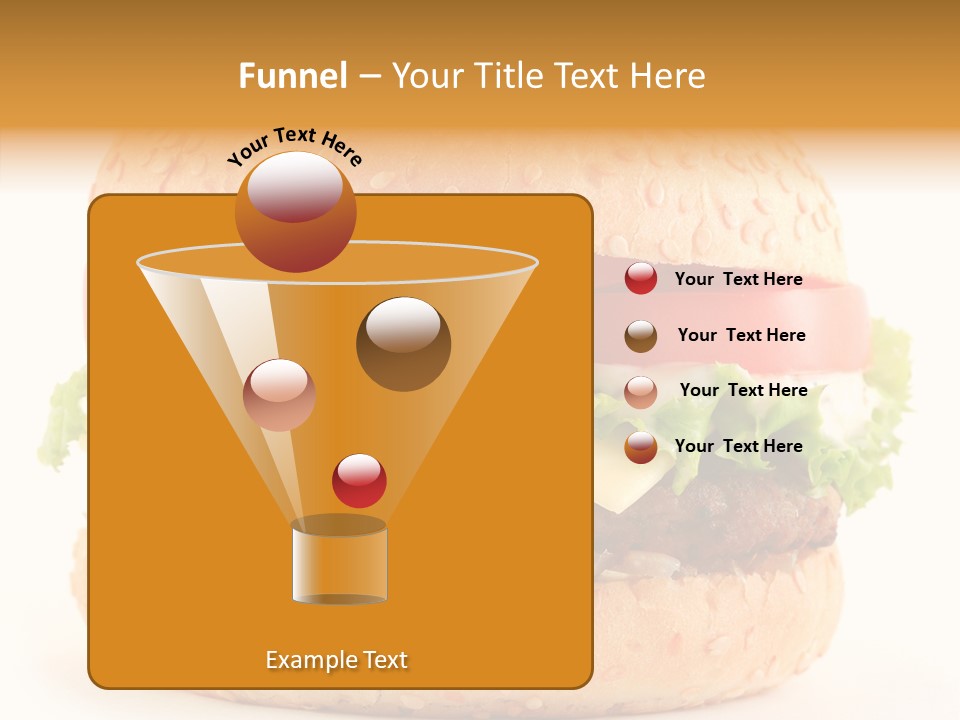 Funnel – Your Title Text Here

Your Text Here

Example Text

Your Text Here

Your Text Here

Your Text Here

Your Text Here